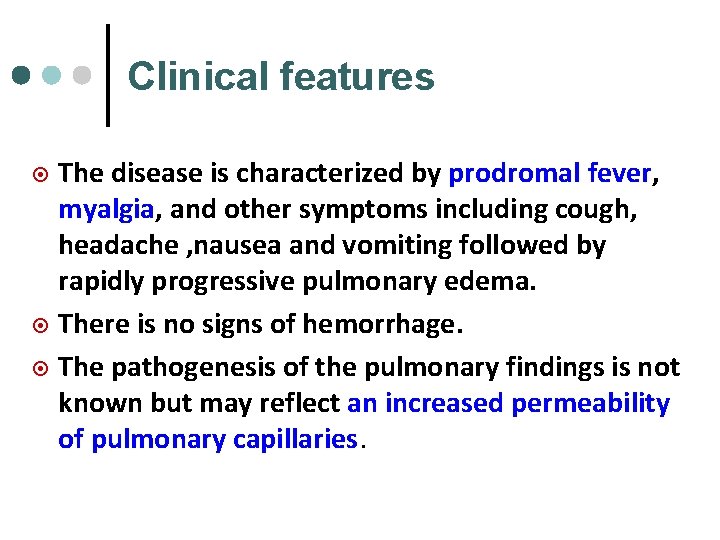 Clinical features

The disease is characterized by prodromal fever, myalgia, and other symptoms including cough, headache ,nausea and vomiting followed by rapidly progressive pulmonary edema.

There is no signs of hemorrhage.

The pathogenesis of the pulmonary findings is not known but may reflect an increased permeability of pulmonary capillaries.